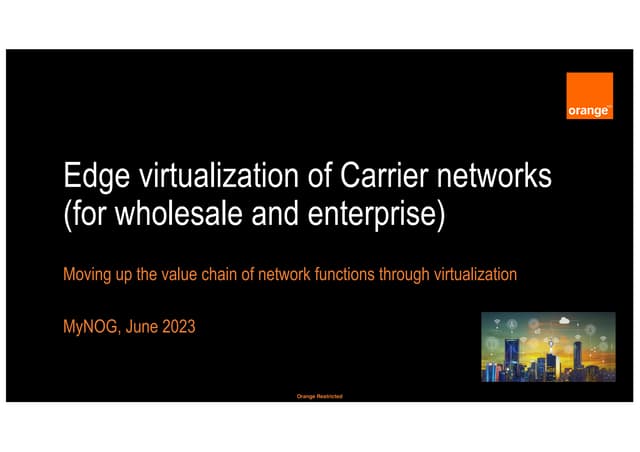 orange

Edge virtualization of Carrier networks (for wholesale and enterprise)

Moving up the value chain of network functions through virtualization

MyNOG, June 2023

Orange Restricted